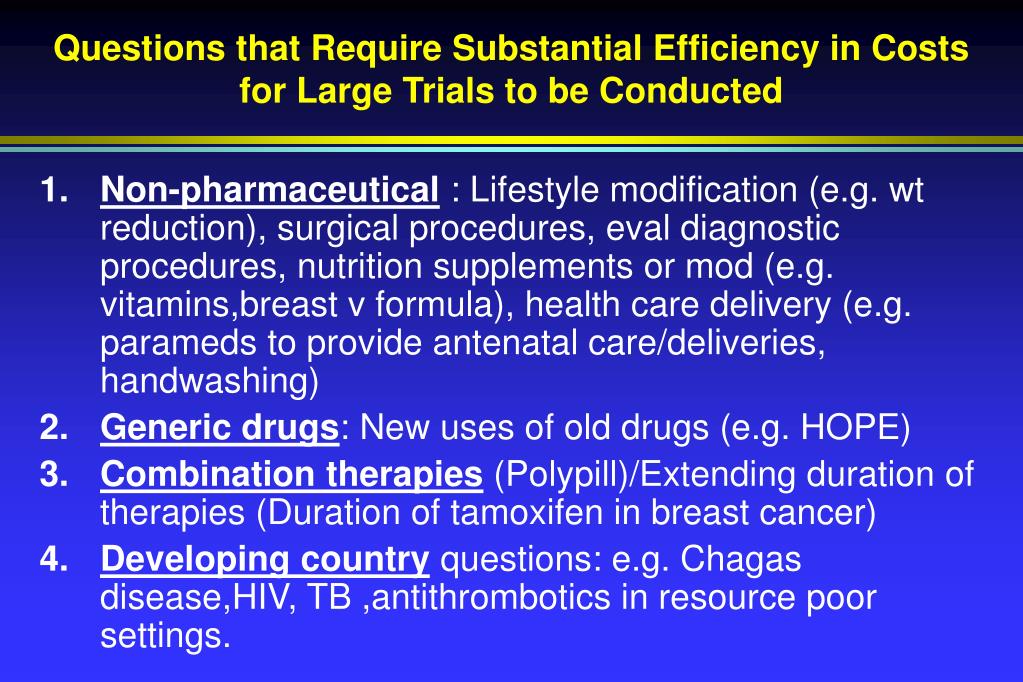 Questions that Require Substantial Efficiency in Costs for Large Trials to be Conducted

1. Non-pharmaceutical : Lifestyle modification (e.g. wt reduction), surgical procedures, eval diagnostic procedures, nutrition supplements or mod (e.g. vitamins,breast v formula), health care delivery (e.g. parameds to provide antenatal care/deliveries, handwashing)
2. Generic drugs: New uses of old drugs (e.g. HOPE)
3. Combination therapies (Polypill)/Extending duration of therapies (Duration of tamoxifen in breast cancer)
4. Developing country questions: e.g. Chagas disease,HIV, TB ,antithrombotics in resource poor settings.